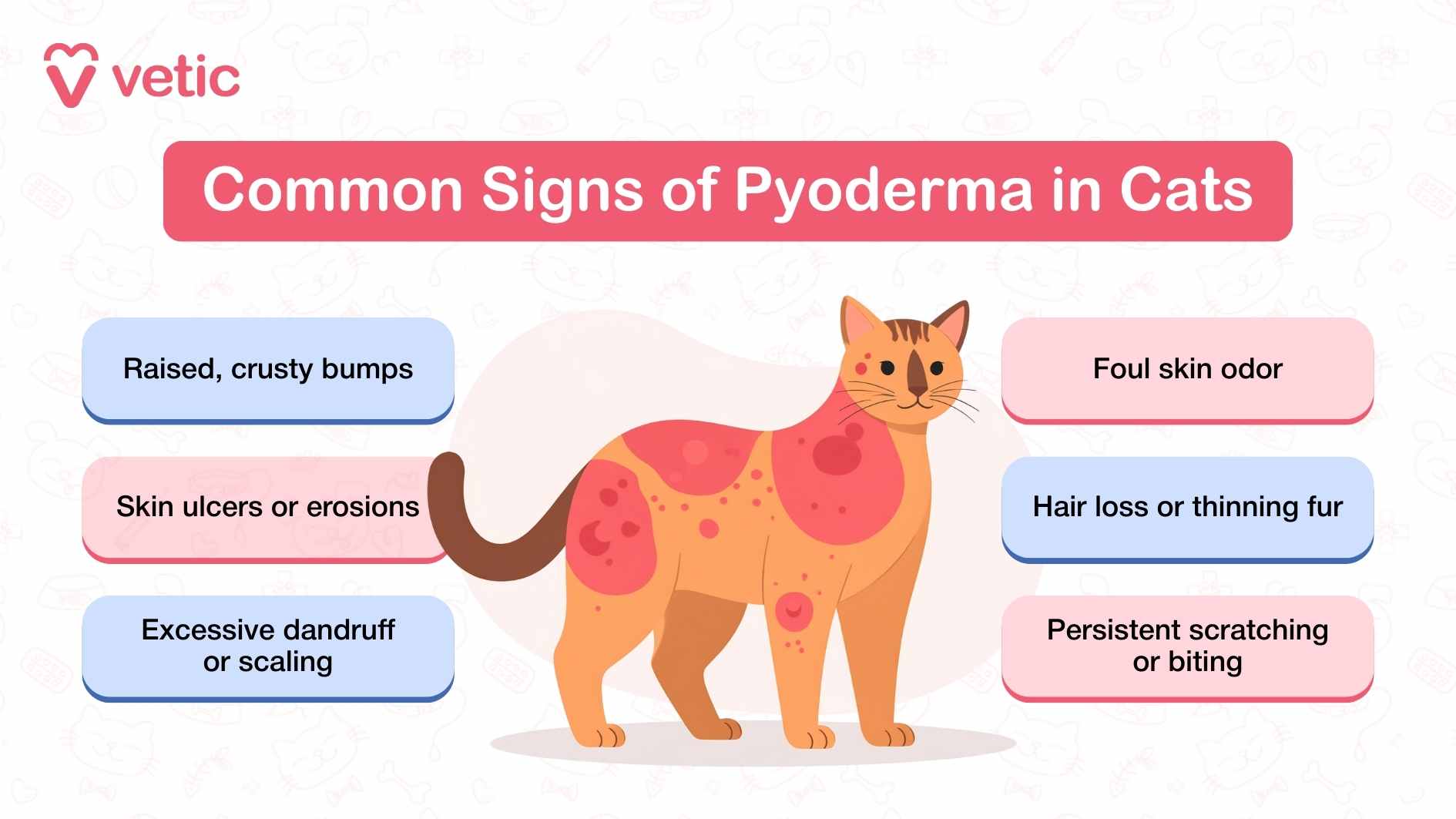 vetic

Common Signs of Pyoderma in Cats

Raised, crusty bumps

Skin ulcers or erosions

Excessive dandruff or scaling

Foul skin odor

Hair loss or thinning fur

Persistent scratching or biting